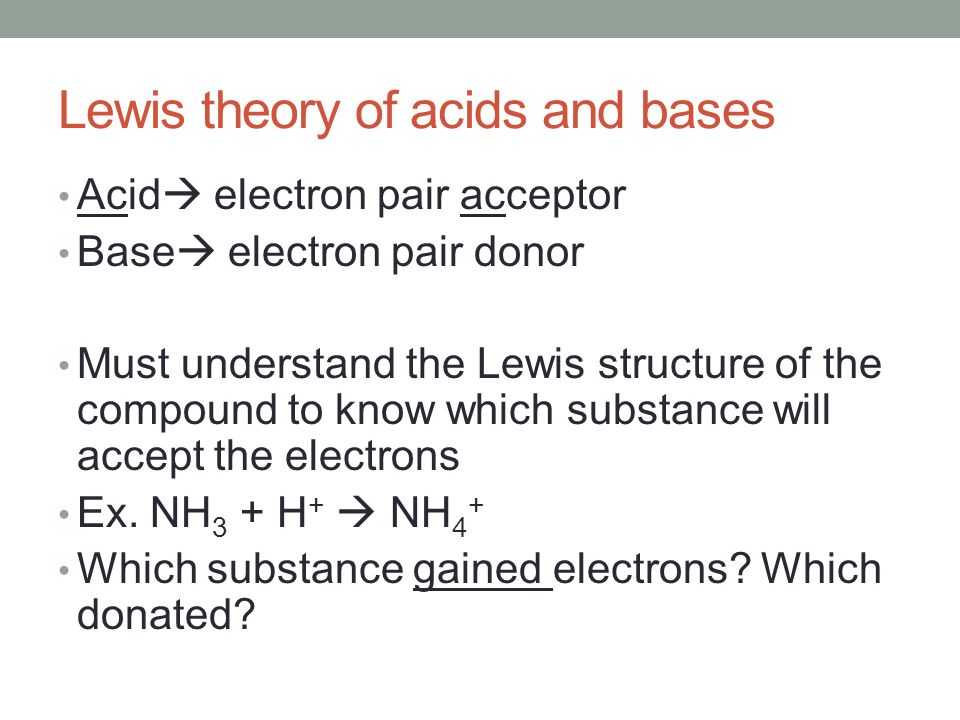 Lewis theory of acids and bases

• Acid→ electron pair acceptor
• Base→ electron pair donor

• Must understand the Lewis structure of the compound to know which substance will accept the electrons
• Ex. $NH_3 + H^+ \rightarrow NH_4^+$
• Which substance gained electrons? Which donated?